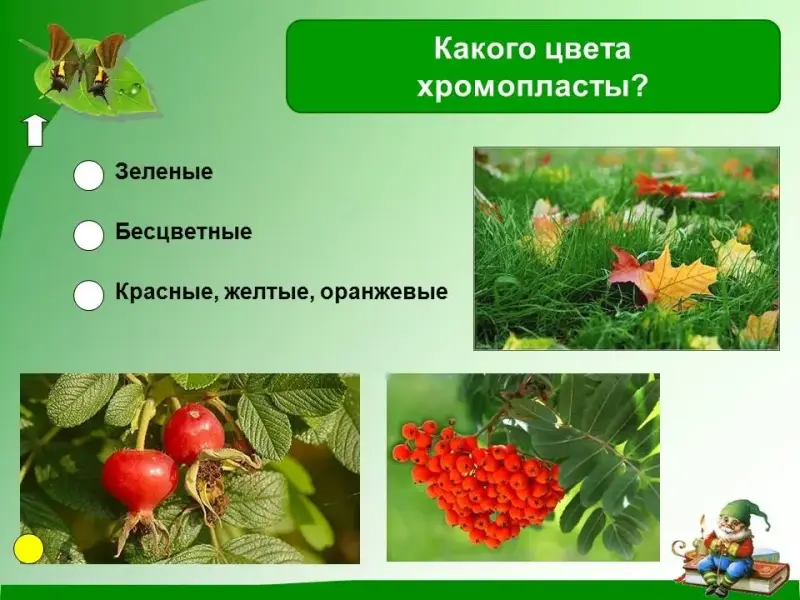 Какого цвета хромопласты?

Зеленые

Бесцветные

Красные, желтые, оранжевые